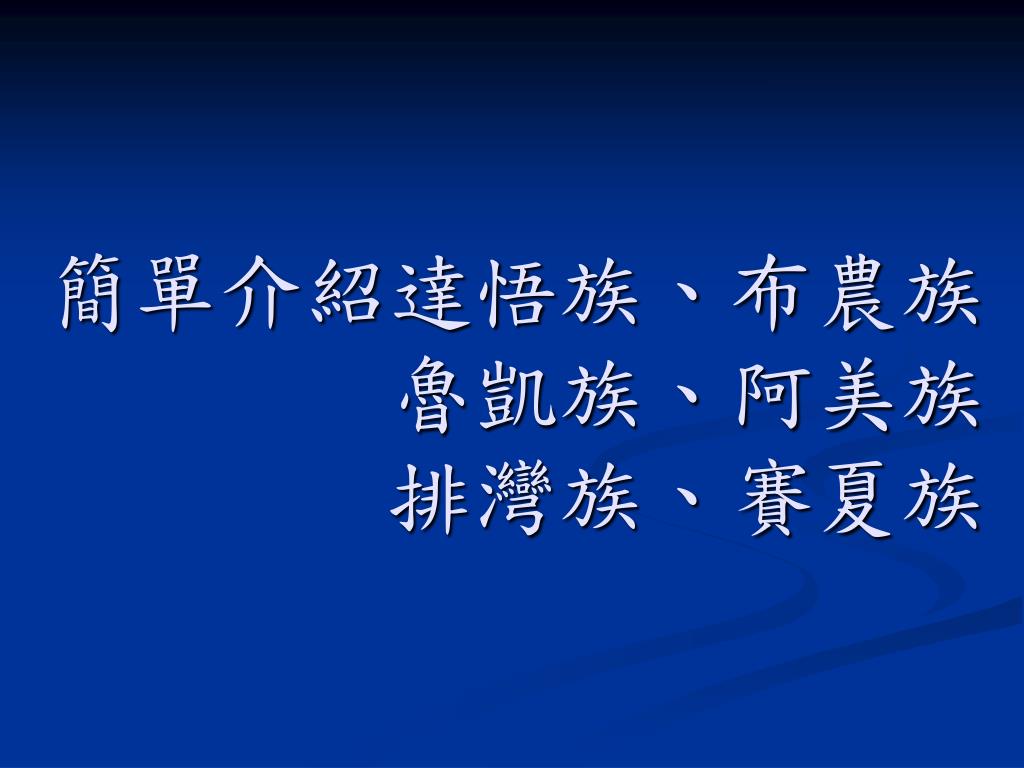 簡單介紹達悟族、布農族
魯凱族、阿美族
排灣族、賽夏族